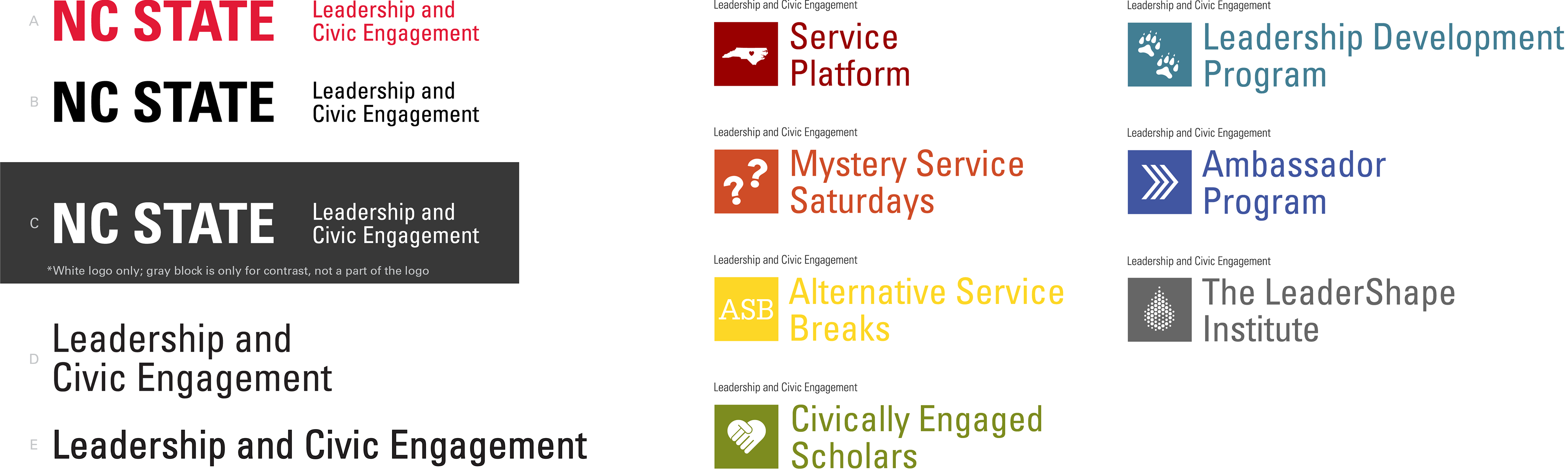 A NC STATE Leadership and Civic Engagement

B NC STATE Leadership and Civic Engagement

C NC STATE Leadership and Civic Engagement

*White logo only; gray block is only for contrast, not a part of the logo

D Leadership and Civic Engagement

E Leadership and Civic Engagement

Leadership and Civic Engagement
Service Platform

Leadership and Civic Engagement
?? Mystery Service Saturdays

Leadership and Civic Engagement
ASB Alternative Service Breaks

Leadership and Civic Engagement
Civically Engaged Scholars

Leadership and Civic Engagement
Leadership Development Program

Leadership and Civic Engagement
Ambassador Program

Leadership and Civic Engagement
The LeaderShape Institute